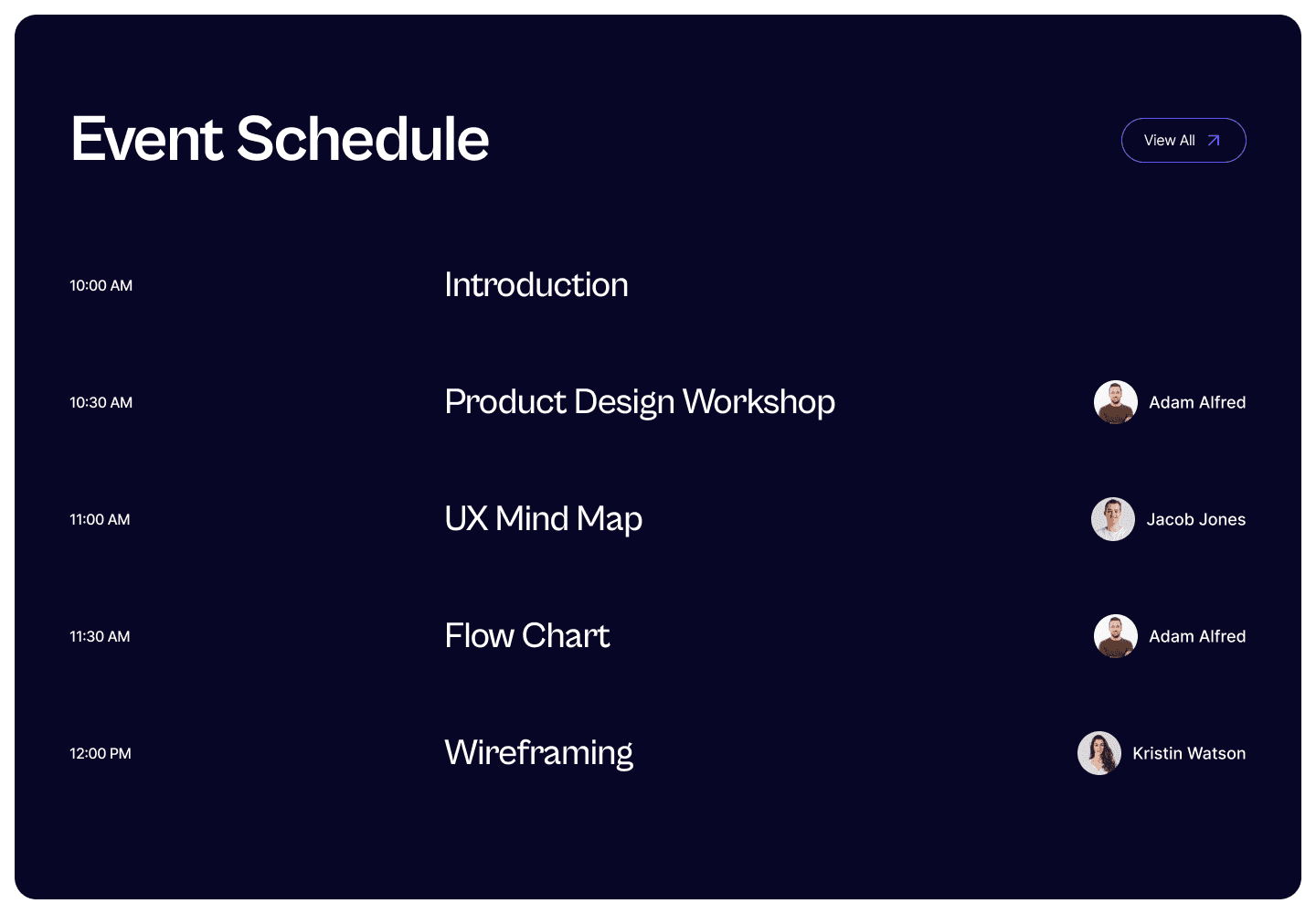 Event Schedule

View All

10:00 AM Introduction

10:30 AM Product Design Workshop Adam Alfred

11:00 AM UX Mind Map Jacob Jones

11:30 AM Flow Chart Adam Alfred

12:00 PM Wireframing Kristin Watson